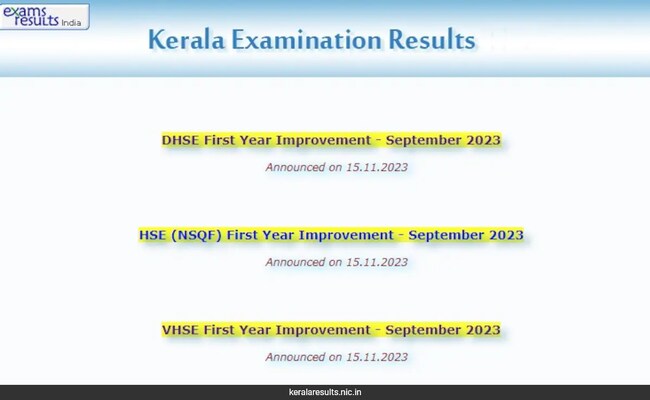 exams results India

Kerala Examination Results

DHSE First Year Improvement - September 2023

Announced on 15.11.2023

HSE (NSQF) First Year Improvement - September 2023

Announced on 15.11.2023

VHSE First Year Improvement - September 2023

Announced on 15.11.2023

keralaresults.nic.in